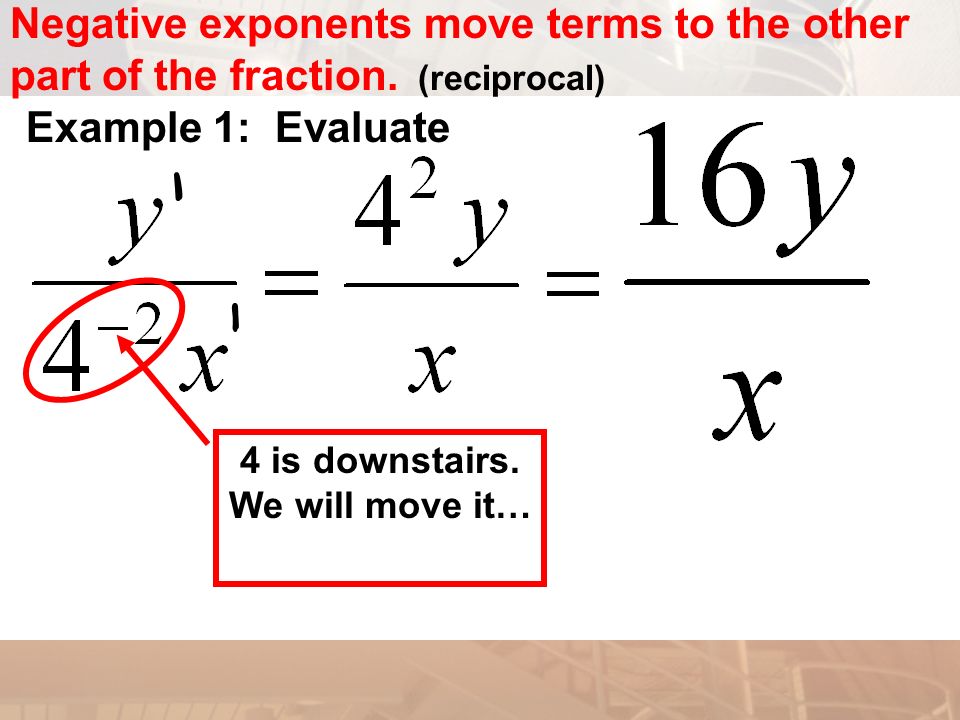 Negative exponents move terms to the other part of the fraction. (reciprocal)

Example 1: Evaluate

$\frac{y^{1}}{4^{-2}x^{1}} = \frac{4^{2}y}{x} = \frac{16y}{x}$

4 is downstairs. We will move it…